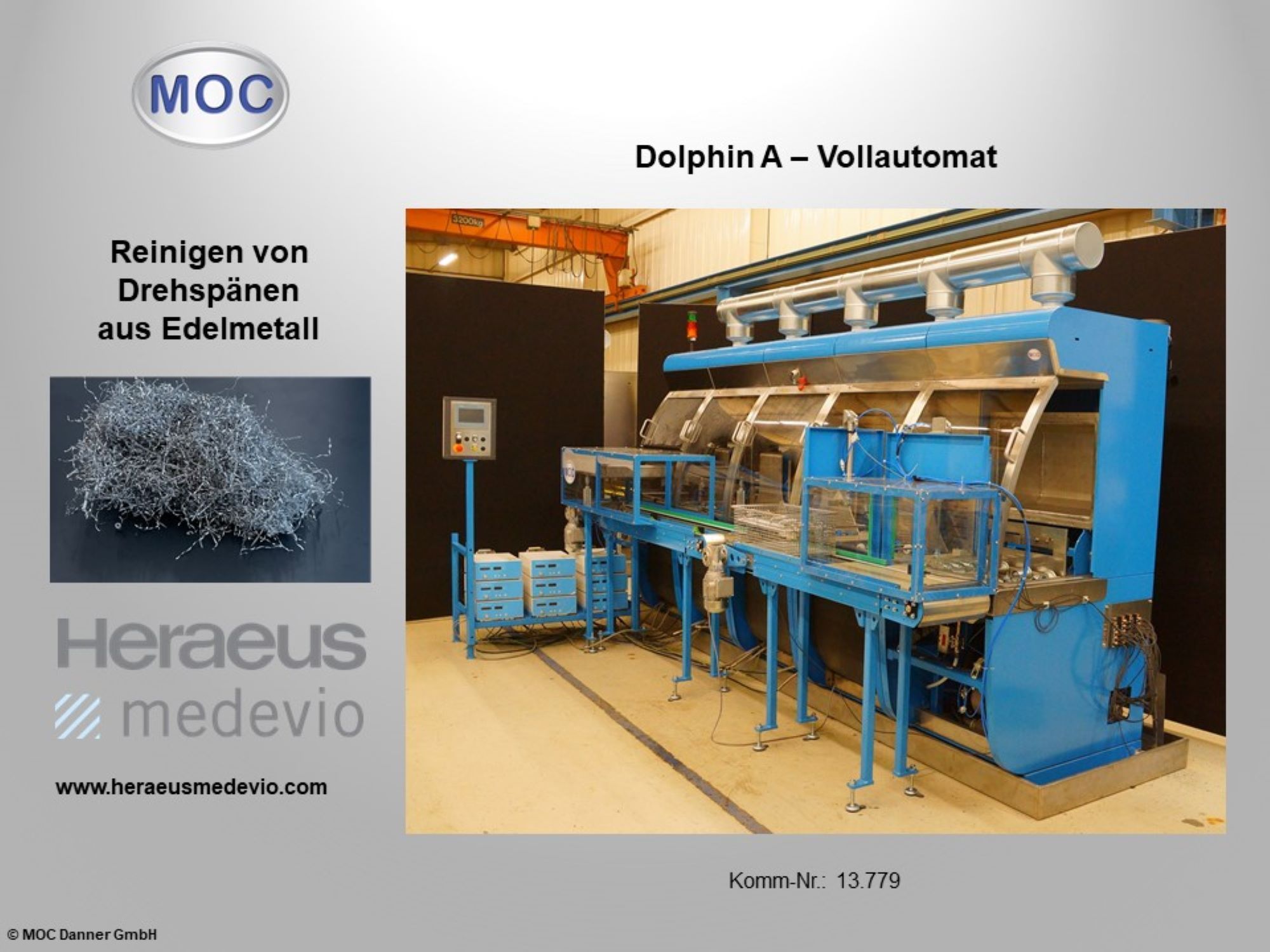 MOC

Dolphin A – Vollautomat

Reinigen von Drehspänen aus Edelmetall

3200kg

Heraeus
medevio

www.heraeusmedevio.com

Komm-Nr.: 13.779

© MOC Danner GmbH